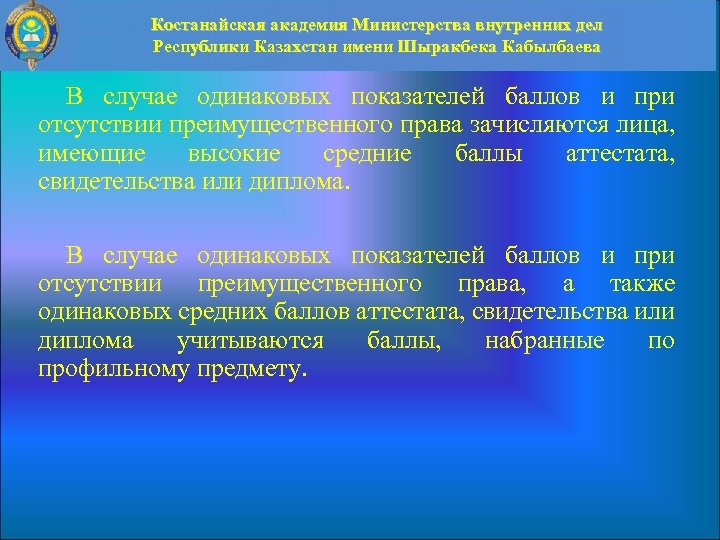 Костанайская академия Министерства внутренних дел Республики Казахстан имени Шыракбека Кабылбаева

В случае одинаковых показателей баллов и при отсутствии преимущественного права зачисляются лица, имеющие высокие средние баллы аттестата, свидетельства или диплома.

В случае одинаковых показателей баллов и при отсутствии преимущественного права, а также одинаковых средних баллов аттестата, свидетельства или диплома учитываются баллы, набранные по профильному предмету.